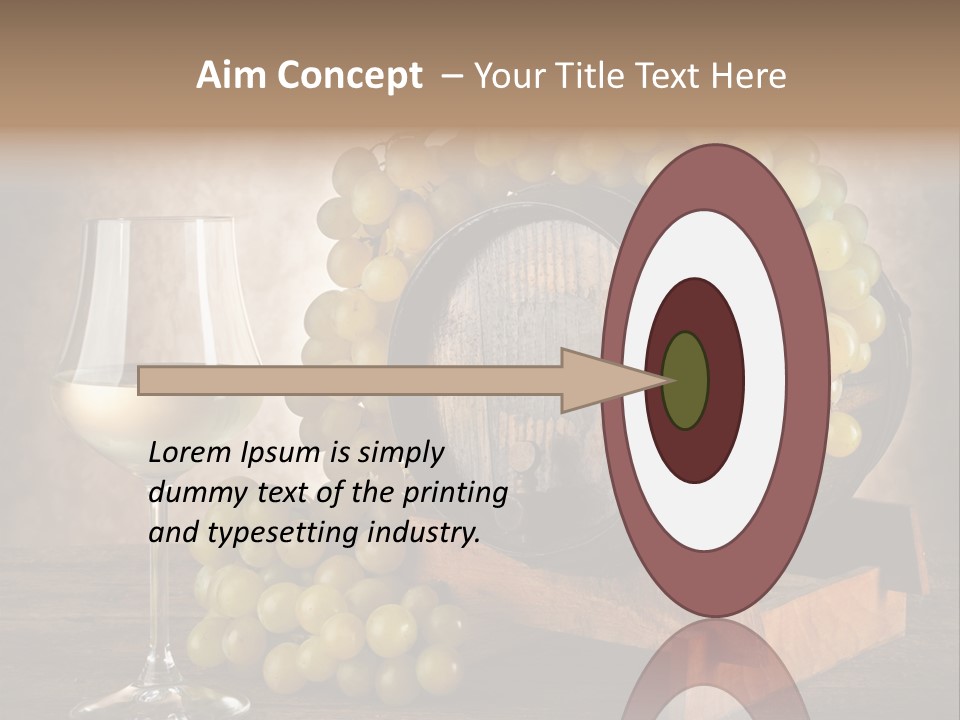 Aim Concept – Your Title Text Here

Lorem Ipsum is simply dummy text of the printing and typesetting industry.